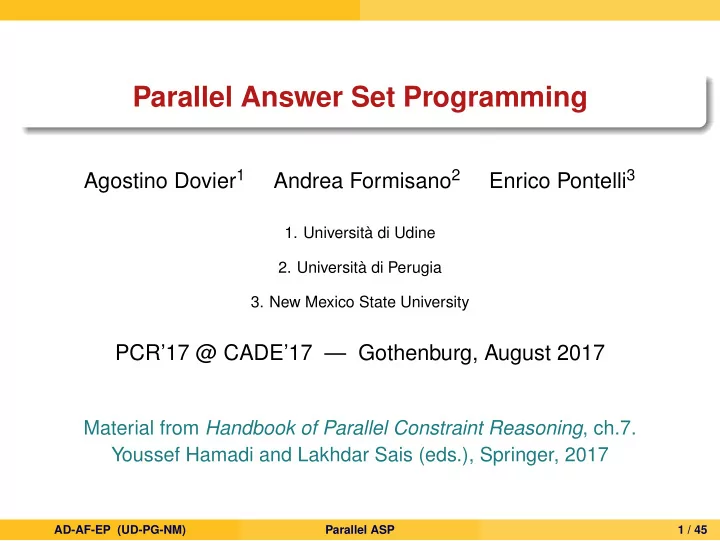 Parallel Answer Set Programming

Agostino Dovier$^1$ Andrea Formisano$^2$ Enrico Pontelli$^3$

1. Università di Udine

2. Università di Perugia

3. New Mexico State University

PCR'17 @ CADE'17 — Gothenburg, August 2017

Material from Handbook of Parallel Constraint Reasoning, ch.7. Youssef Hamadi and Lakhdar Sais (eds.), Springer, 2017

AD-AF-EP (UD-PG-NM) Parallel ASP 1 / 45